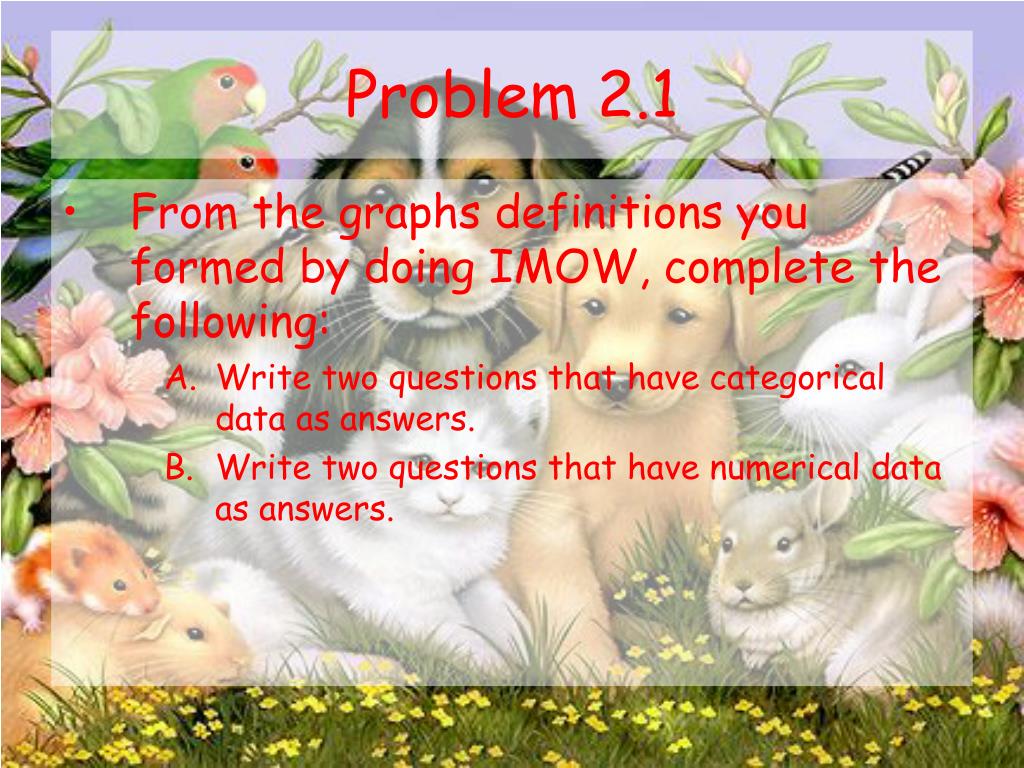 Problem 2.1

• From the graphs definitions you formed by doing IMOW, complete the following:

A. Write two questions that have categorical data as answers.

B. Write two questions that have numerical data as answers.